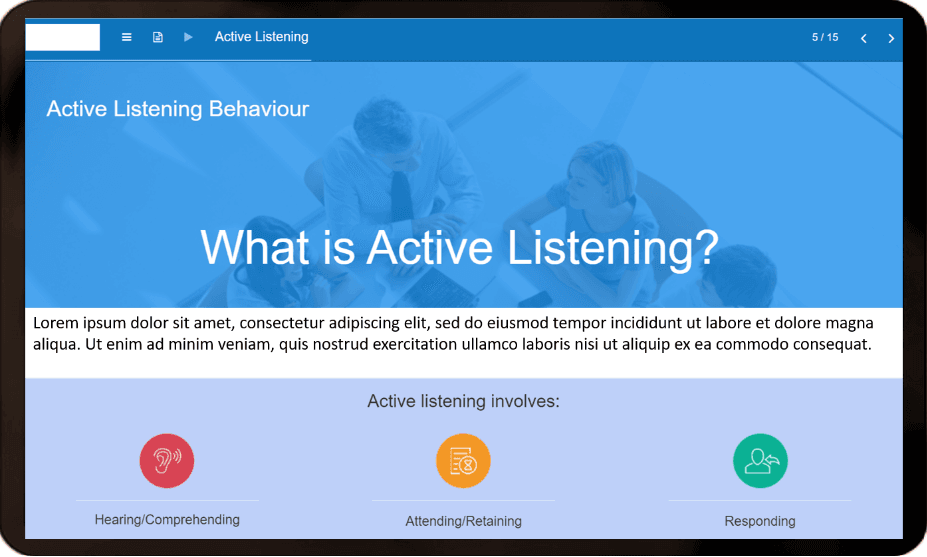 Active Listening

5 / 15

Active Listening Behaviour

What is Active Listening?

Lorem ipsum dolor sit amet, consectetur adipiscing elit, sed do eiusmod tempor incididunt ut labore et dolore magna aliqua. Ut enim ad minim veniam, quis nostrud exercitation ullamco laboris nisi ut aliquip ex ea commodo consequat.

Active listening involves:

Hearing/Comprehending

Attending/Retaining

Responding